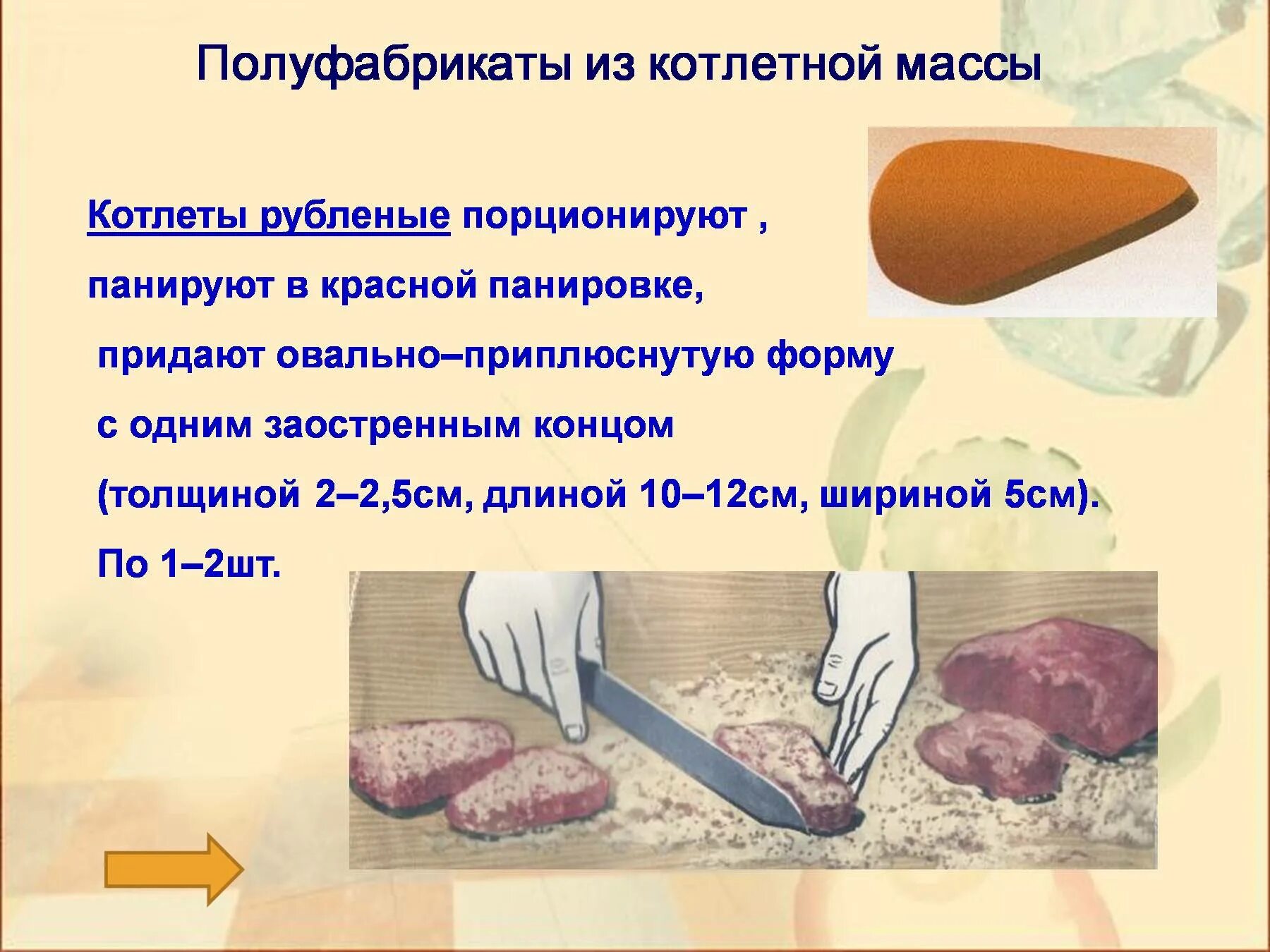 Полуфабрикаты из котлетной массы

Котлеты рубленые порционируют , панируют в красной панировке, придают овально–приплюснутую форму с одним заостренным концом (толщиной 2–2,5см, длиной 10–12см, шириной 5см). По 1–2шт.